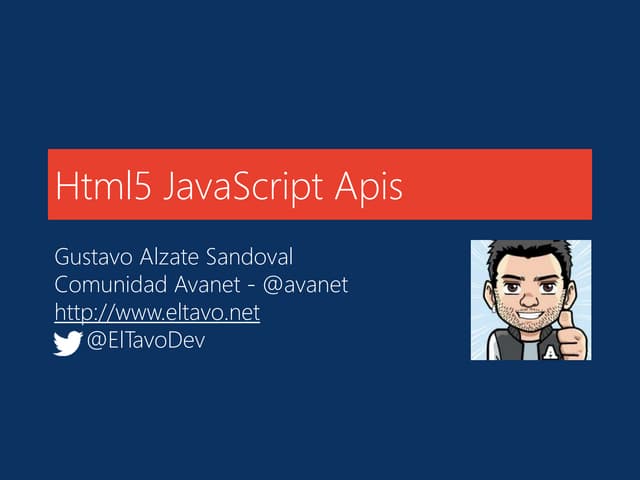 Html5 JavaScript Apis

Gustavo Alzate Sandoval
Comunidad Avanet - @avanet
http://www.eltavo.net
@ElTavoDev

A